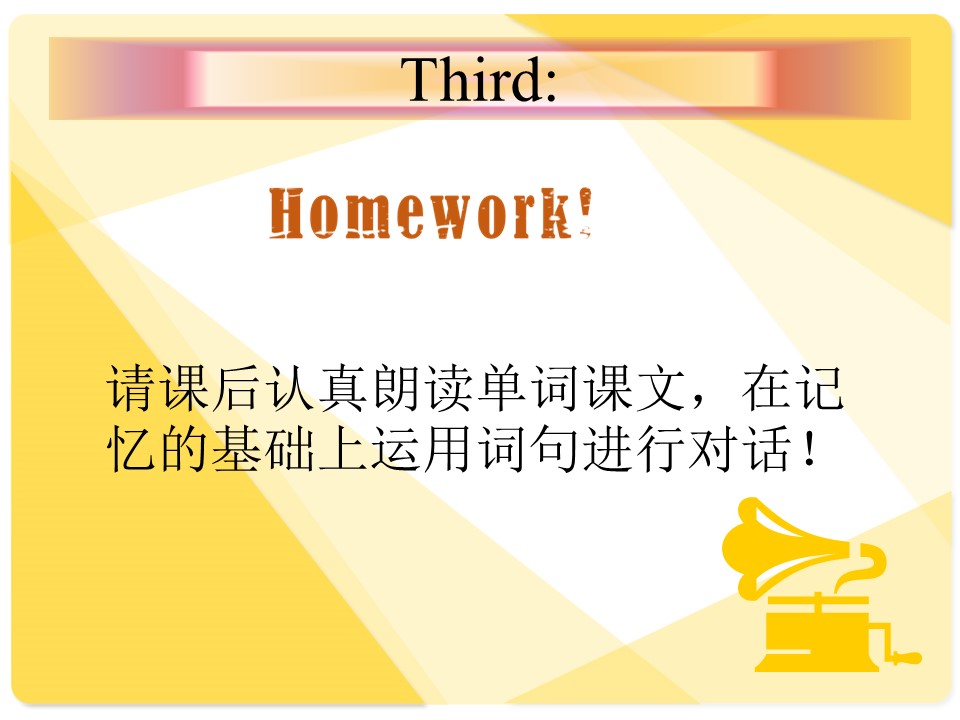 Third:

Homework!

请课后认真朗读单词课文，在记忆的基础上运用词句进行对话！